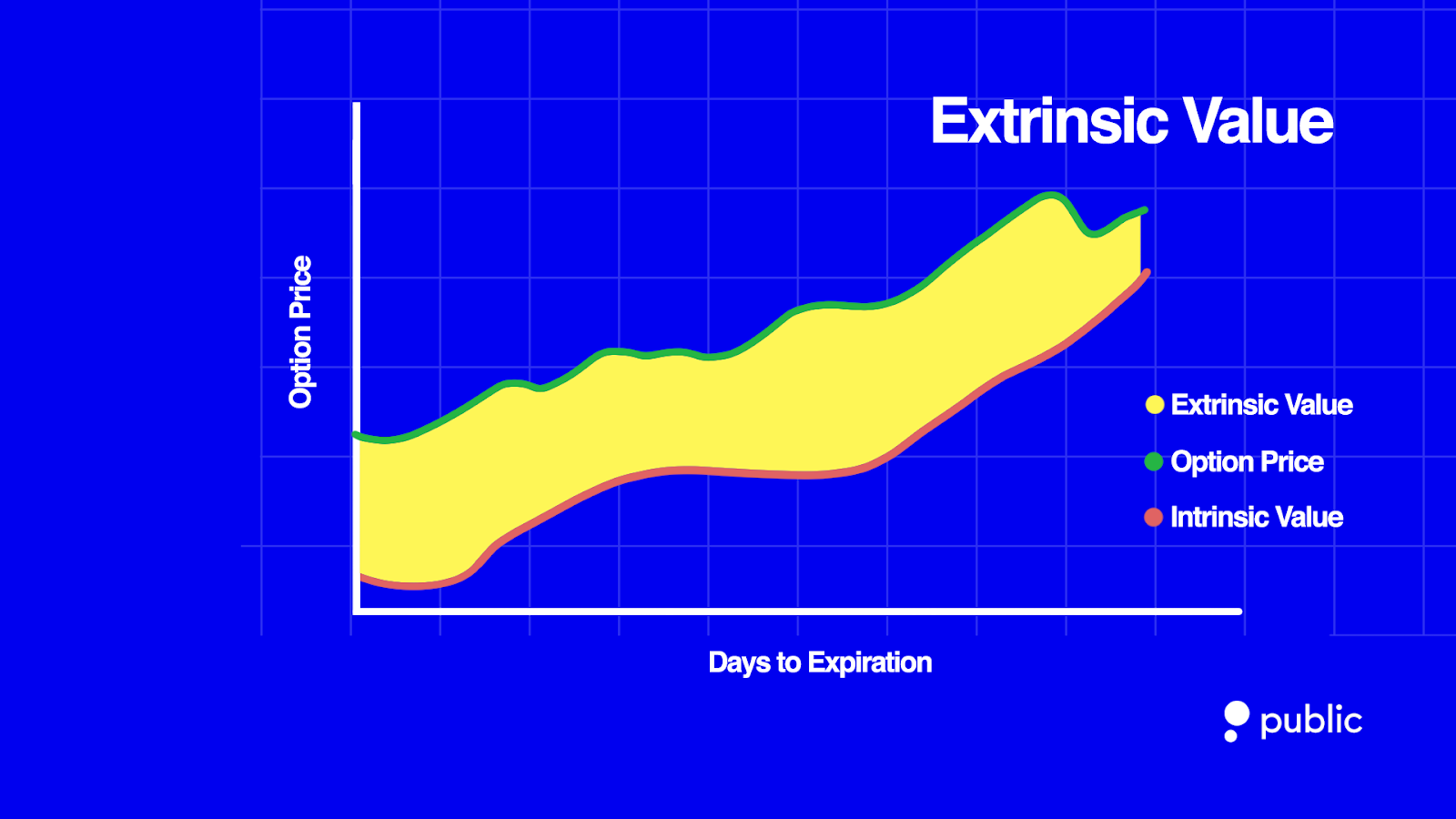 Extrinsic Value

Option Price

Extrinsic Value
Option Price
Intrinsic Value

Days to Expiration

public